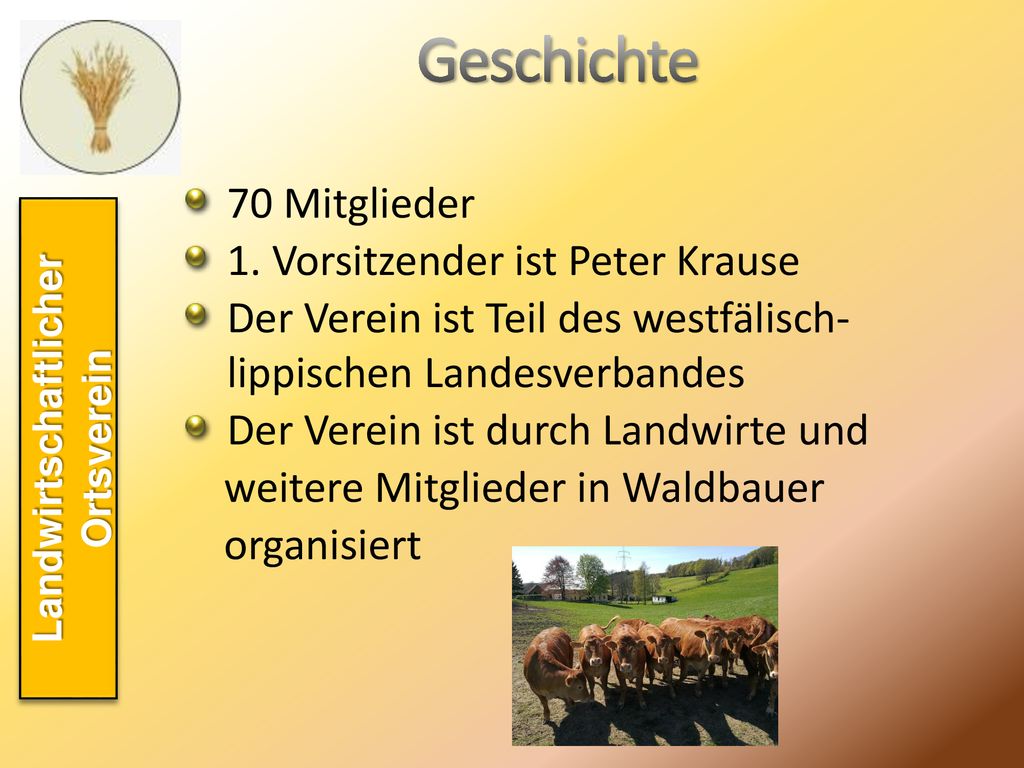 Geschichte

Landwirtschaftlicher Ortsverein

70 Mitglieder

1. Vorsitzender ist Peter Krause

Der Verein ist Teil des westfälisch-lippischen Landesverbandes

Der Verein ist durch Landwirte und weitere Mitglieder in Waldbauer organisiert